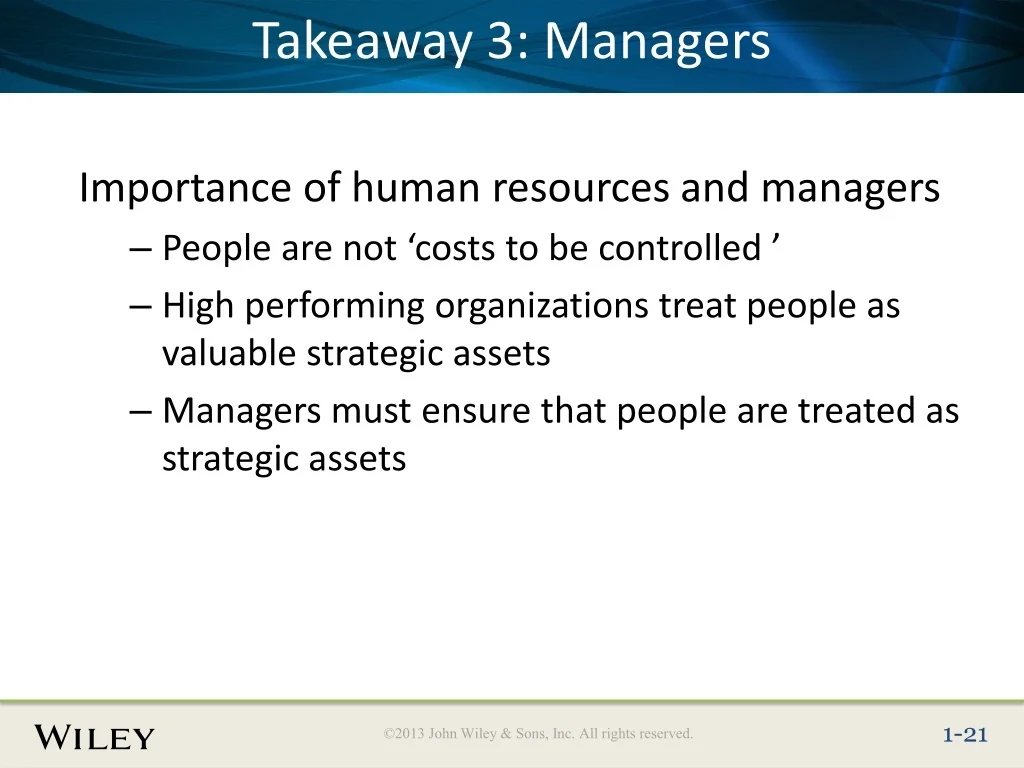 Takeaway 3: Managers

Importance of human resources and managers

– People are not ‘costs to be controlled ’

– High performing organizations treat people as valuable strategic assets

– Managers must ensure that people are treated as strategic assets

WILEY

©2013 John Wiley & Sons, Inc. All rights reserved.

1-21